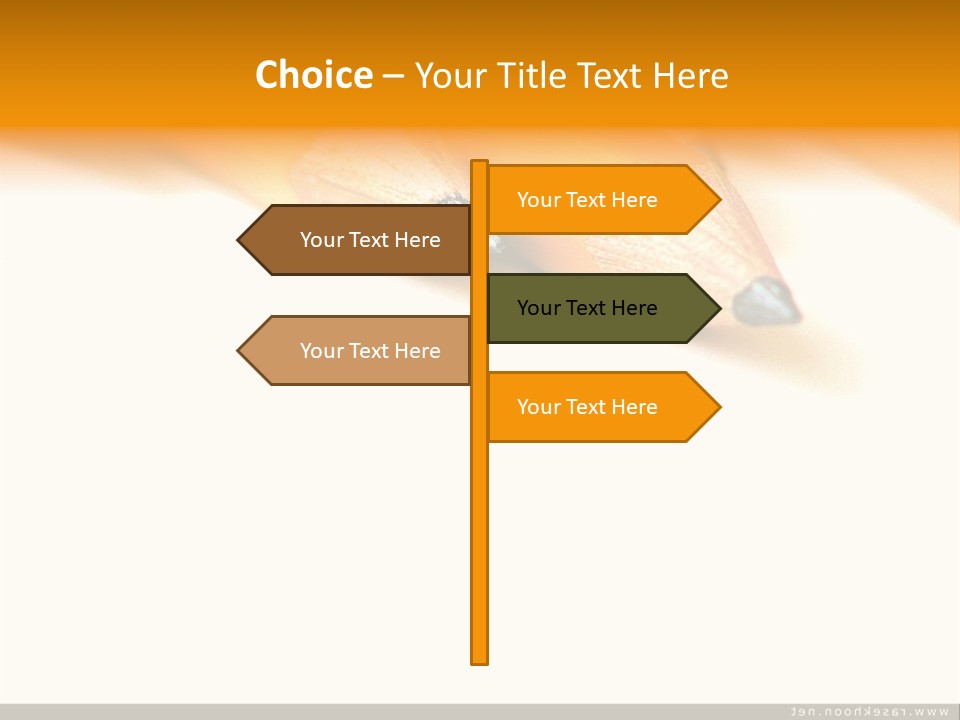 Choice – Your Title Text Here

Your Text Here

Your Text Here

Your Text Here

Your Text Here

Your Text Here

www.rasekhoon.net